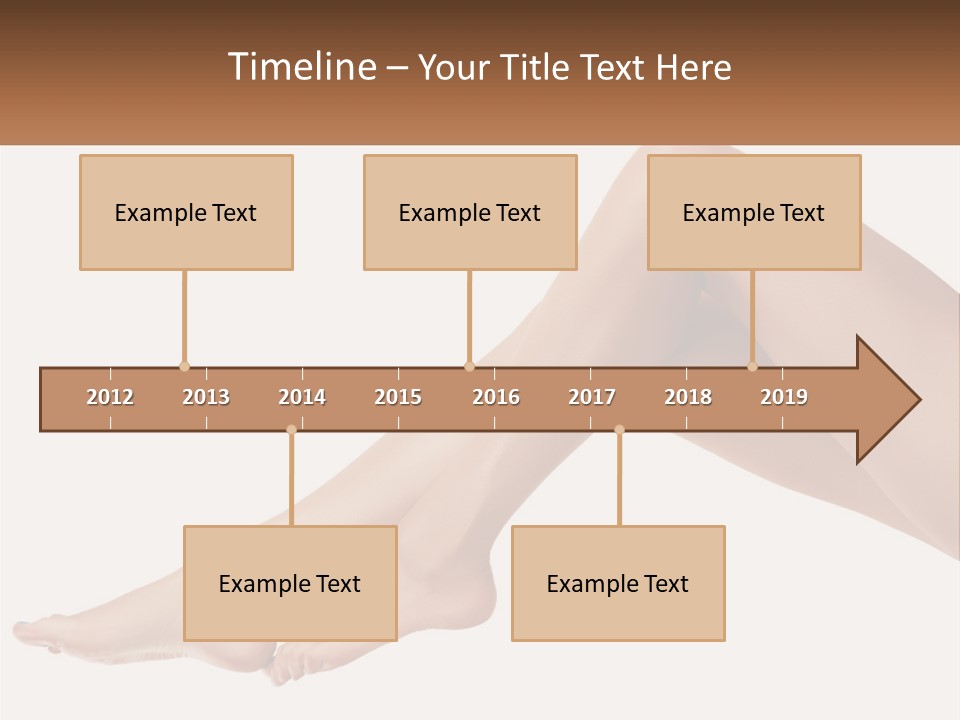 Timeline – Your Title Text Here

Example Text

Example Text

Example Text

2012 2013 2014 2015 2016 2017 2018 2019

Example Text

Example Text